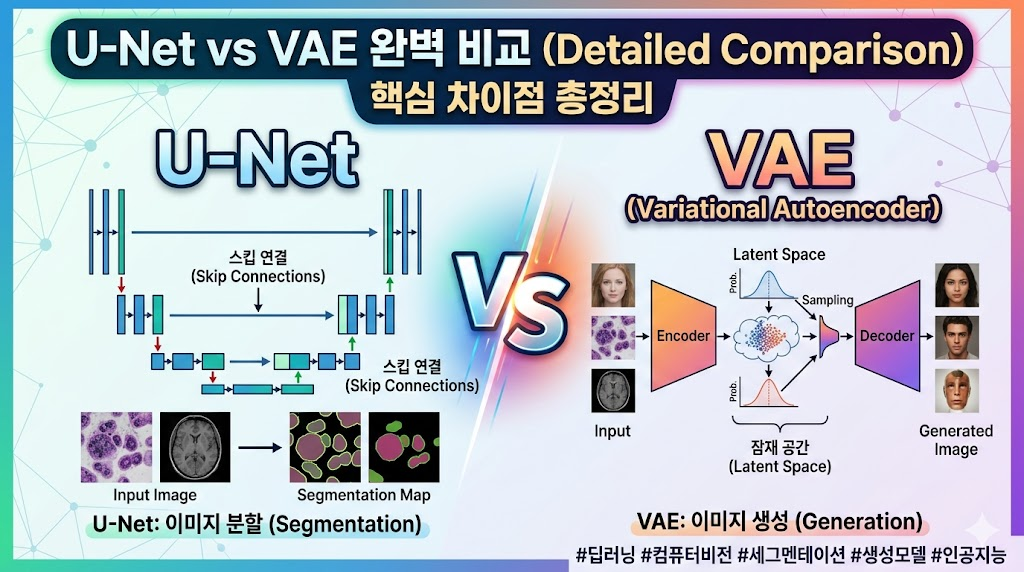 U-Net vs VAE 완벽 비교 (Detailed Comparison)
핵심 차이점 총정리

U-Net

스킵 연결
(Skip Connections)

스킵 연결
(Skip Connections)

Input Image

Segmentation Map

U-Net: 이미지 분할 (Segmentation)

VS

VAE
(Variational Autoencoder)

Latent Space

Prob.

Sampling

Encoder

Decoder

Prob.

Input

잠재 공간
(Latent Space)

Generated Image

VAE: 이미지 생성 (Generation)

#딥러닝 #컴퓨터비전 #세그멘테이션 #생성모델 #인공지능